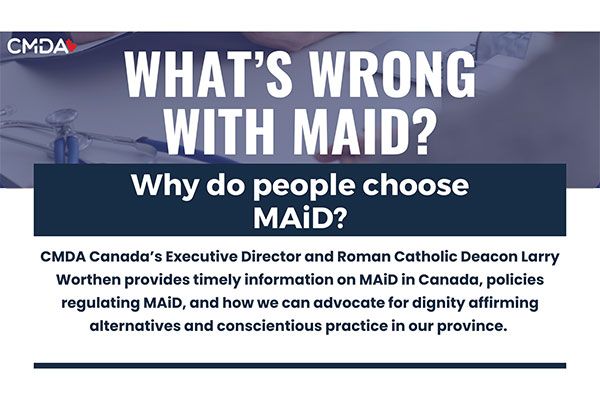 CMDA

WHAT'S WRONG WITH MAID?

Why do people choose MAiD?

CMDA Canada's Executive Director and Roman Catholic Deacon Larry Worthen provides timely information on MAiD in Canada, policies regulating MAiD, and how we can advocate for dignity affirming alternatives and conscientious practice in our province.